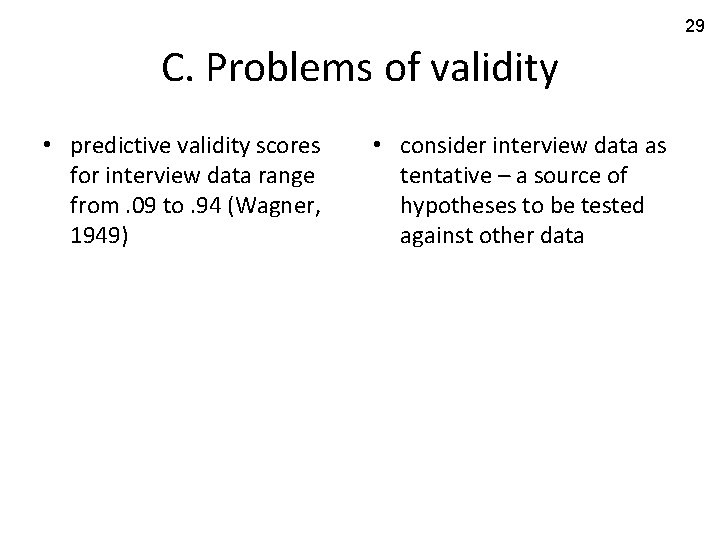 29

C. Problems of validity

• predictive validity scores for interview data range from .09 to .94 (Wagner, 1949)

• consider interview data as tentative – a source of hypotheses to be tested against other data